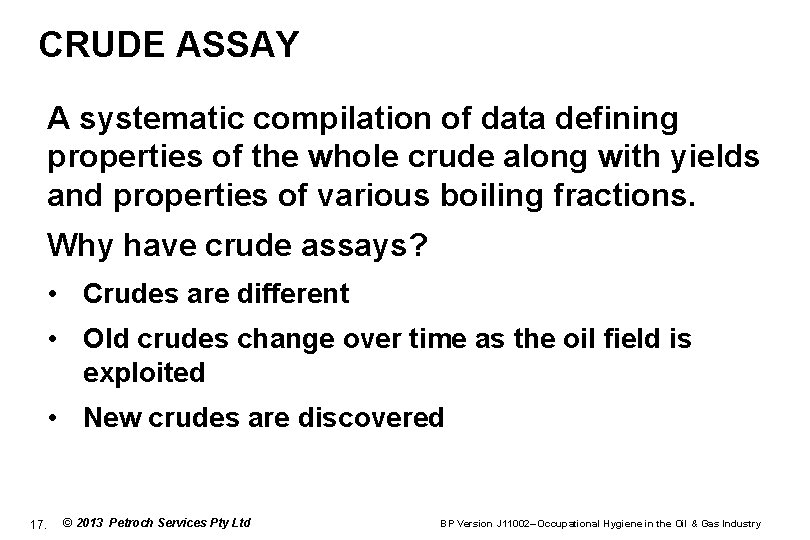 CRUDE ASSAY

A systematic compilation of data defining properties of the whole crude along with yields and properties of various boiling fractions.

Why have crude assays?

• Crudes are different
• Old crudes change over time as the oil field is exploited
• New crudes are discovered

17. © 2013 Petroch Services Pty Ltd BP Version J11002–Occupational Hygiene in the Oil & Gas Industry